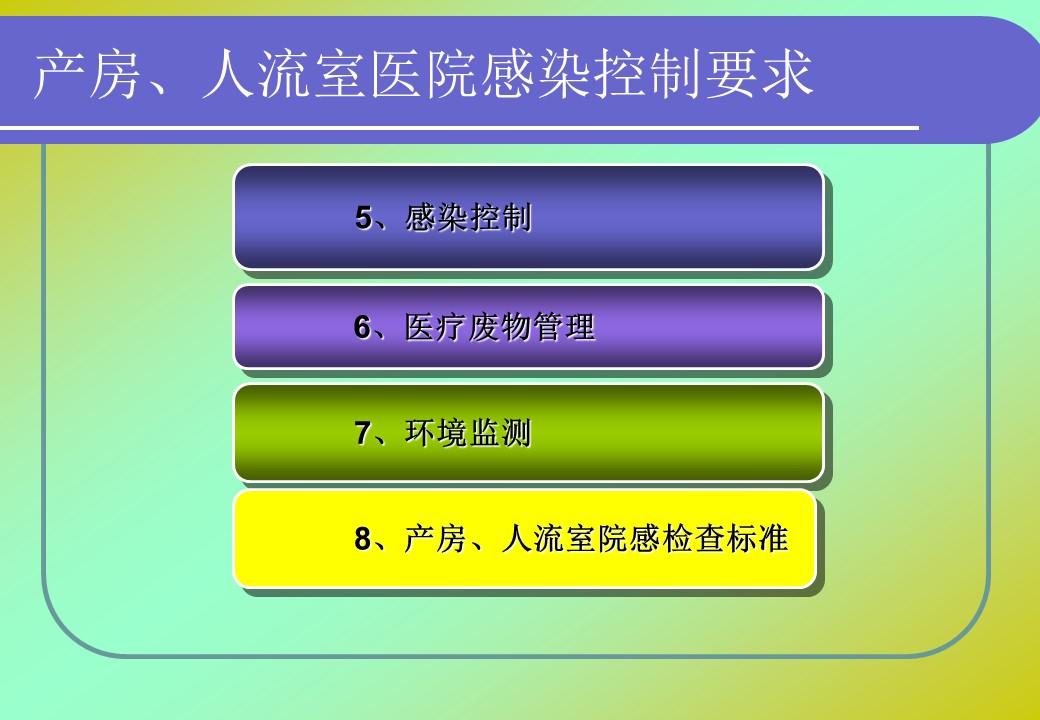 产房、人流室医院感染控制要求

5、感染控制

6、医疗废物管理

7、环境监测

8、产房、人流室院感检查标准